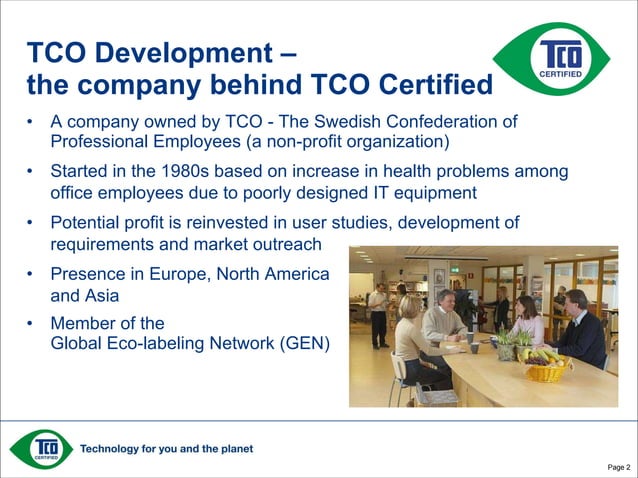 TCO Development –
the company behind TCO Certified

TCO
CERTIFIED

• A company owned by TCO - The Swedish Confederation of Professional Employees (a non-profit organization)

• Started in the 1980s based on increase in health problems among office employees due to poorly designed IT equipment

• Potential profit is reinvested in user studies, development of requirements and market outreach

• Presence in Europe, North America and Asia

• Member of the Global Eco-labeling Network (GEN)

TCO
CERTIFIED

Technology for you and the planet

Page 2